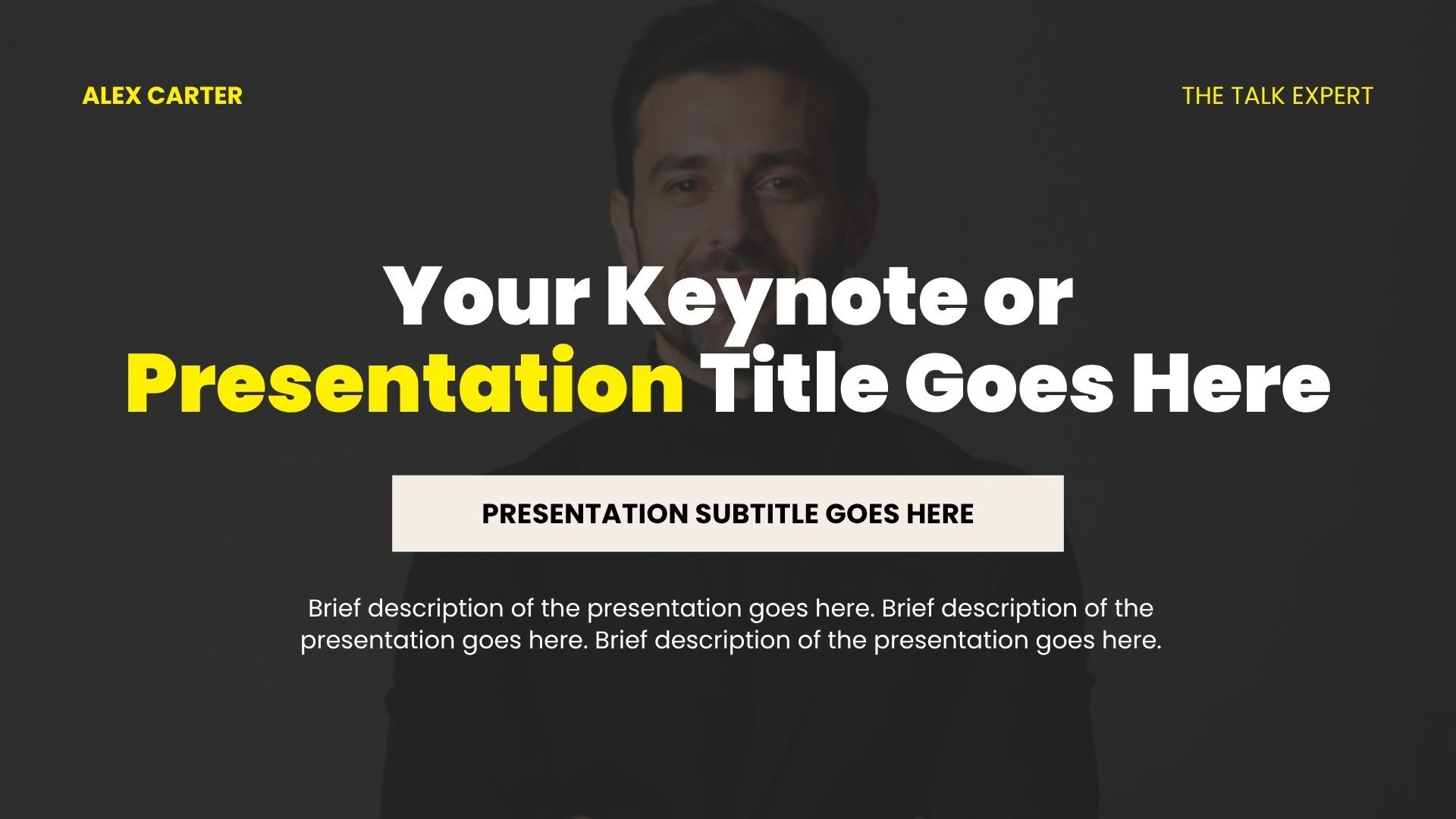 ALEX CARTER

THE TALK EXPERT

Your Keynote or Presentation Title Goes Here

PRESENTATION SUBTITLE GOES HERE

Brief description of the presentation goes here. Brief description of the presentation goes here. Brief description of the presentation goes here.